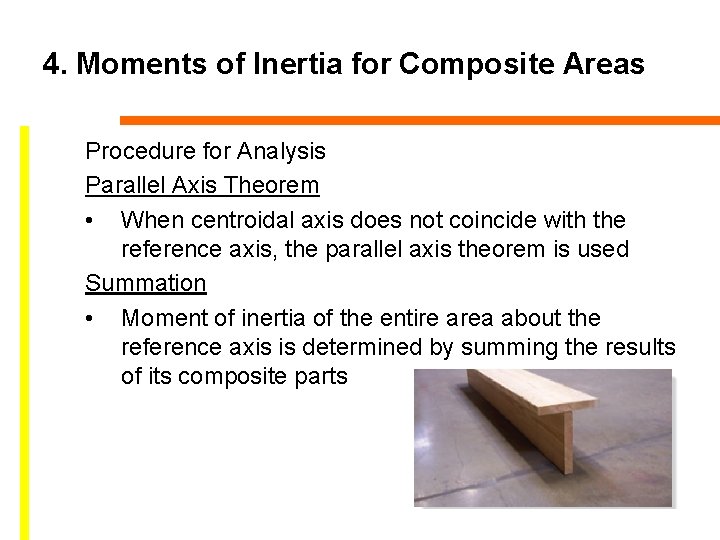 4. Moments of Inertia for Composite Areas

Procedure for Analysis

Parallel Axis Theorem

• When centroidal axis does not coincide with the reference axis, the parallel axis theorem is used

Summation

• Moment of inertia of the entire area about the reference axis is determined by summing the results of its composite parts